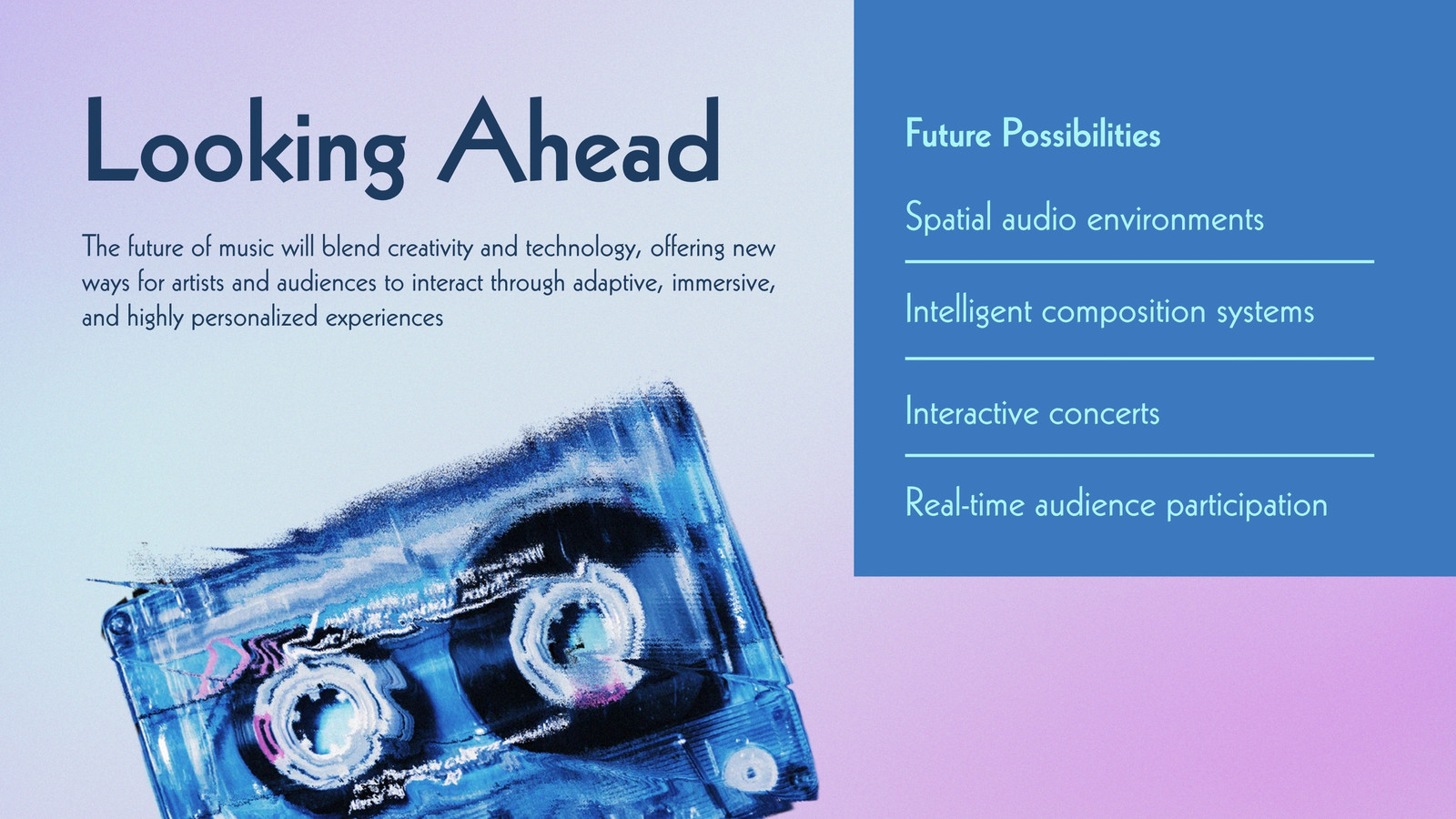 Looking Ahead

The future of music will blend creativity and technology, offering new ways for artists and audiences to interact through adaptive, immersive, and highly personalized experiences

Future Possibilities

Spatial audio environments

Intelligent composition systems

Interactive concerts

Real-time audience participation